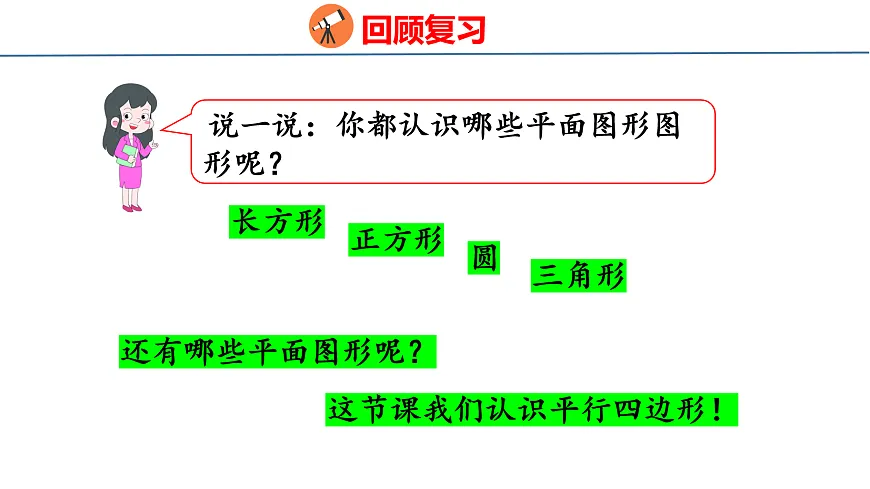 回顾复习

说一说：你都认识哪些平面图形图形呢？

长方形

正方形

圆

三角形

还有哪些平面图形呢？

这节课我们认识平行四边形！